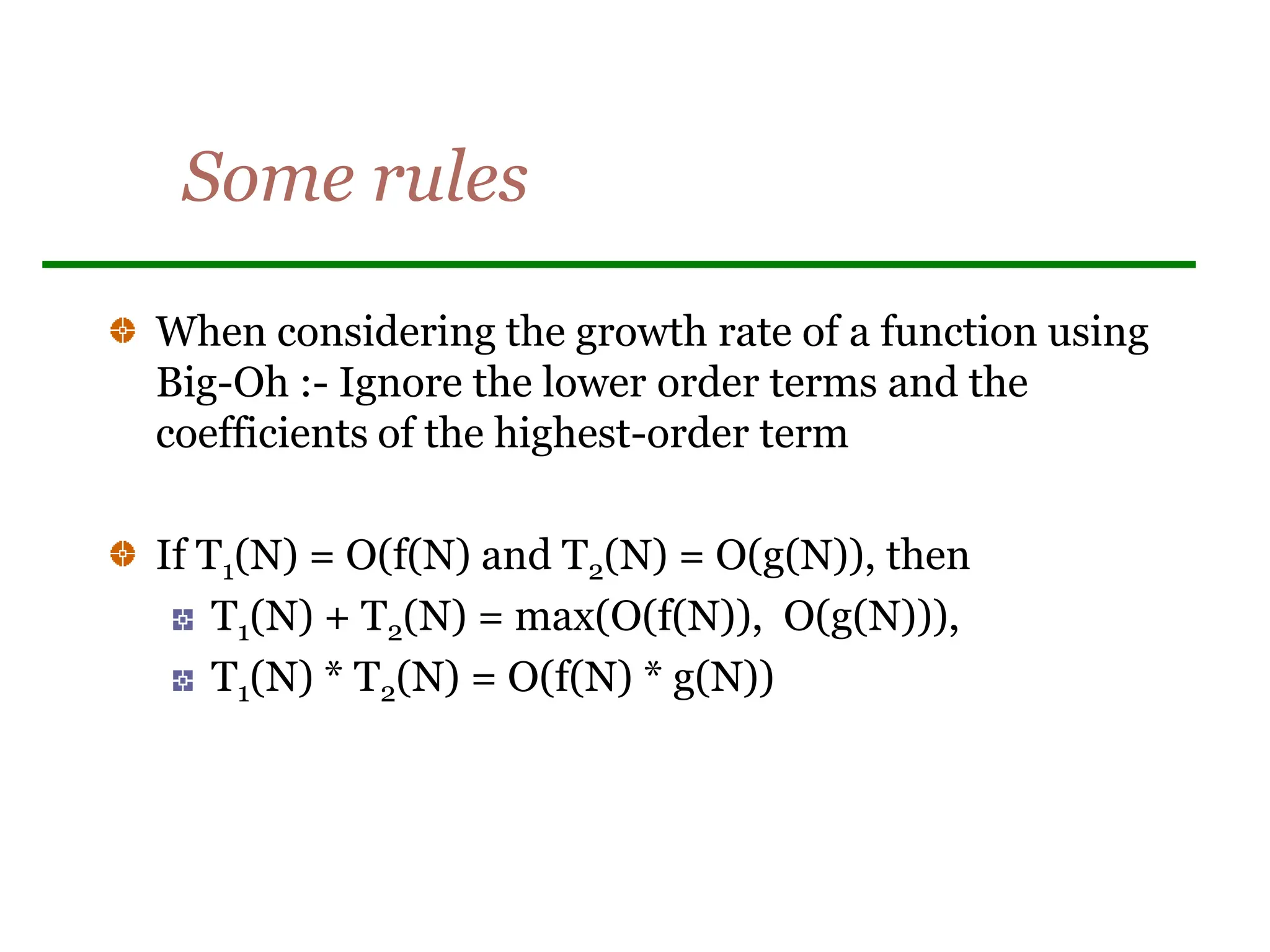 Some rules

When considering the growth rate of a function using Big-Oh :- Ignore the lower order terms and the coefficients of the highest-order term

If $T_1(N) = O(f(N)$ and $T_2(N) = O(g(N))$, then

$T_1(N) + T_2(N) = \max(O(f(N)), O(g(N)))$,

$T_1(N) * T_2(N) = O(f(N) * g(N))$